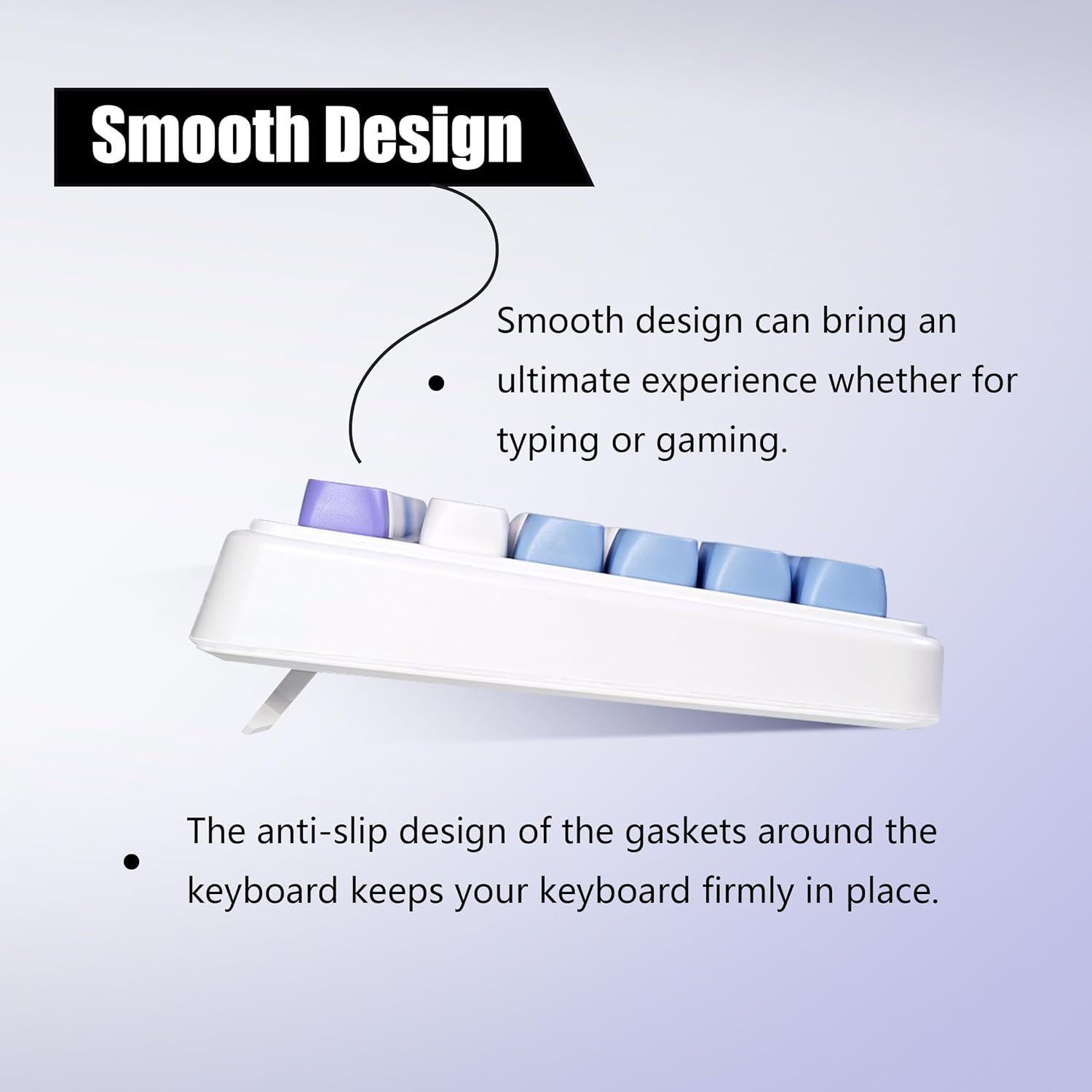 Smooth Design

• Smooth design can bring an ultimate experience whether for typing or gaming.

• The anti-slip design of the gaskets around the keyboard keeps your keyboard firmly in place.